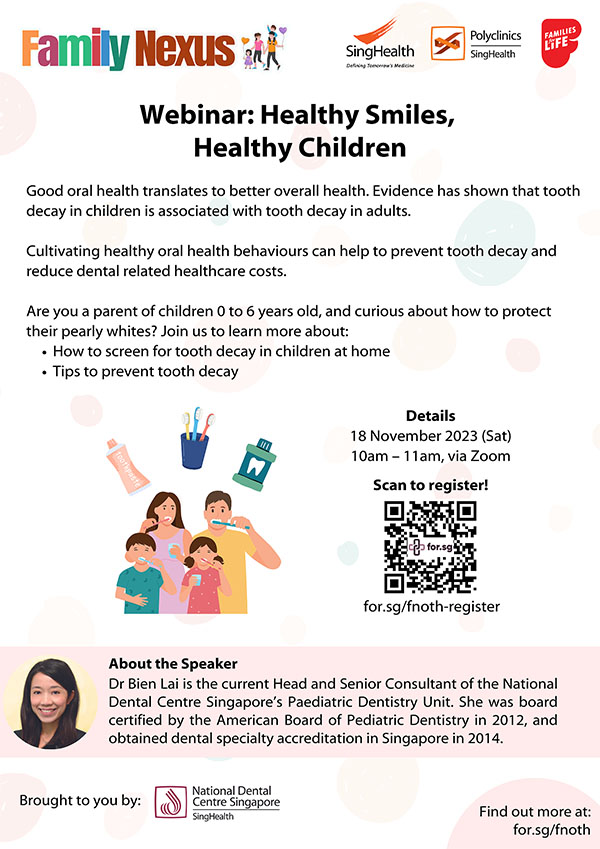 Family Nexus

SingHealth
Defining Tomorrow's Medicine

Polyclinics
SingHealth

FAMILIES FOR LIFE

Webinar: Healthy Smiles, Healthy Children

Good oral health translates to better overall health. Evidence has shown that tooth decay in children is associated with tooth decay in adults.

Cultivating healthy oral health behaviours can help to prevent tooth decay and reduce dental related healthcare costs.

Are you a parent of children 0 to 6 years old, and curious about how to protect their pearly whites? Join us to learn more about:
• How to screen for tooth decay in children at home
• Tips to prevent tooth decay

TOOTHPASTE

Details
18 November 2023 (Sat)
10am – 11am, via Zoom

Scan to register!

for.sg

for.sg/fnoth-register

About the Speaker
Dr Bien Lai is the current Head and Senior Consultant of the National Dental Centre Singapore's Paediatric Dentistry Unit. She was board certified by the American Board of Pediatric Dentistry in 2012, and obtained dental specialty accreditation in Singapore in 2014.

Brought to you by:

National Dental Centre Singapore
SingHealth

Find out more at:
for.sg/fnoth